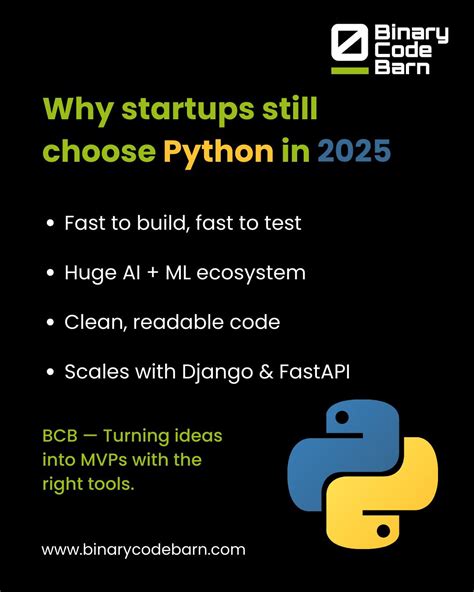 Binary Code Barn

Why startups still choose Python in 2025

• Fast to build, fast to test

• Huge AI + ML ecosystem

• Clean, readable code

• Scales with Django & FastAPI

BCB — Turning ideas into MVPs with the right tools.

www.binarycodebarn.com